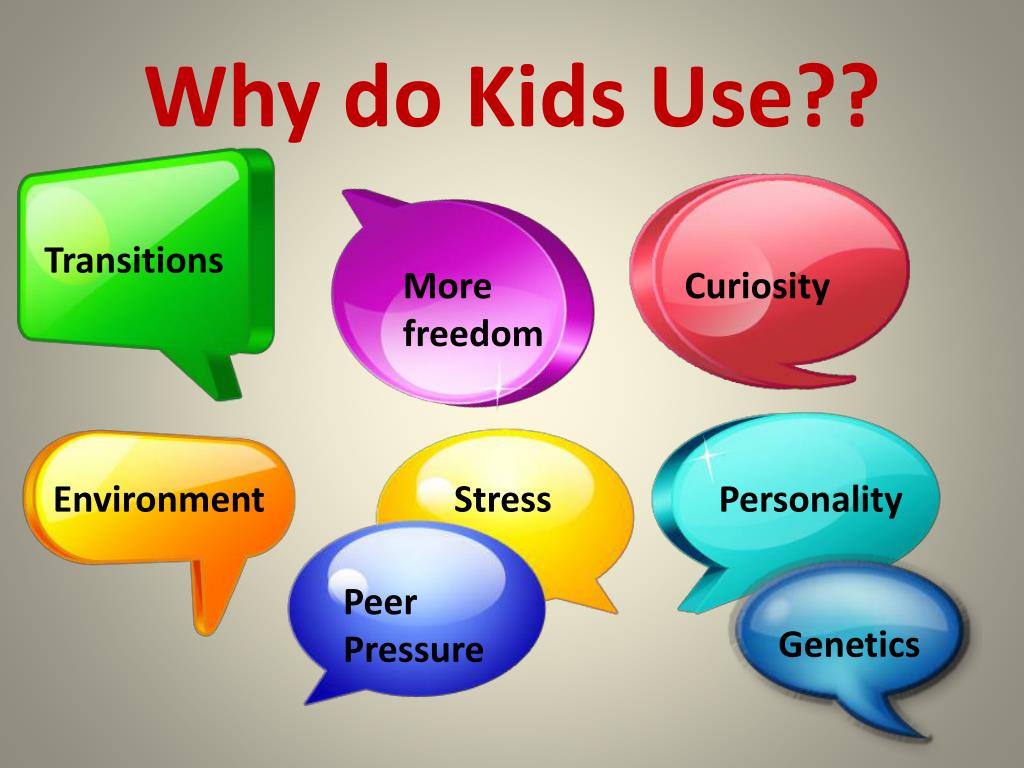 Why do Kids Use??

Transitions

More freedom

Curiosity

Environment

Stress

Personality

Peer Pressure

Genetics